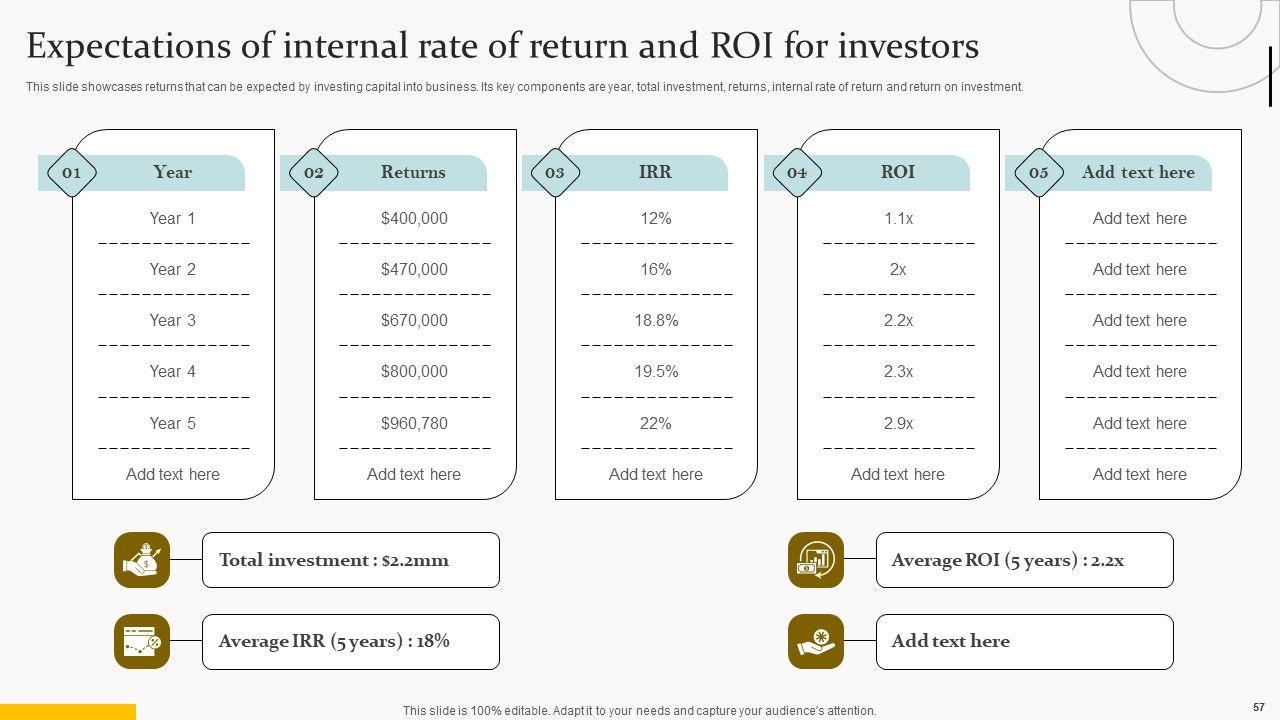 Expectations of internal rate of return and ROI for investors

This slide showcases returns that can be expected by investing capital into business. Its key components are year, total investment, returns, internal rate of return and return on investment.

01 Year
Year 1
Year 2
Year 3
Year 4
Year 5
Add text here

02 Returns
$400,000
$470,000
$670,000
$800,000
$960,780
Add text here

03 IRR
12%
16%
18.8%
19.5%
22%
Add text here

04 ROI
1.1x
2x
2.2x
2.3x
2.9x
Add text here

05 Add text here
Add text here
Add text here
Add text here
Add text here
Add text here
Add text here

Total investment : $2.2mm

Average IRR (5 years) : 18%

Average ROI (5 years) : 2.2x

Add text here

This slide is 100% editable. Adapt it to your needs and capture your audience's attention.

57